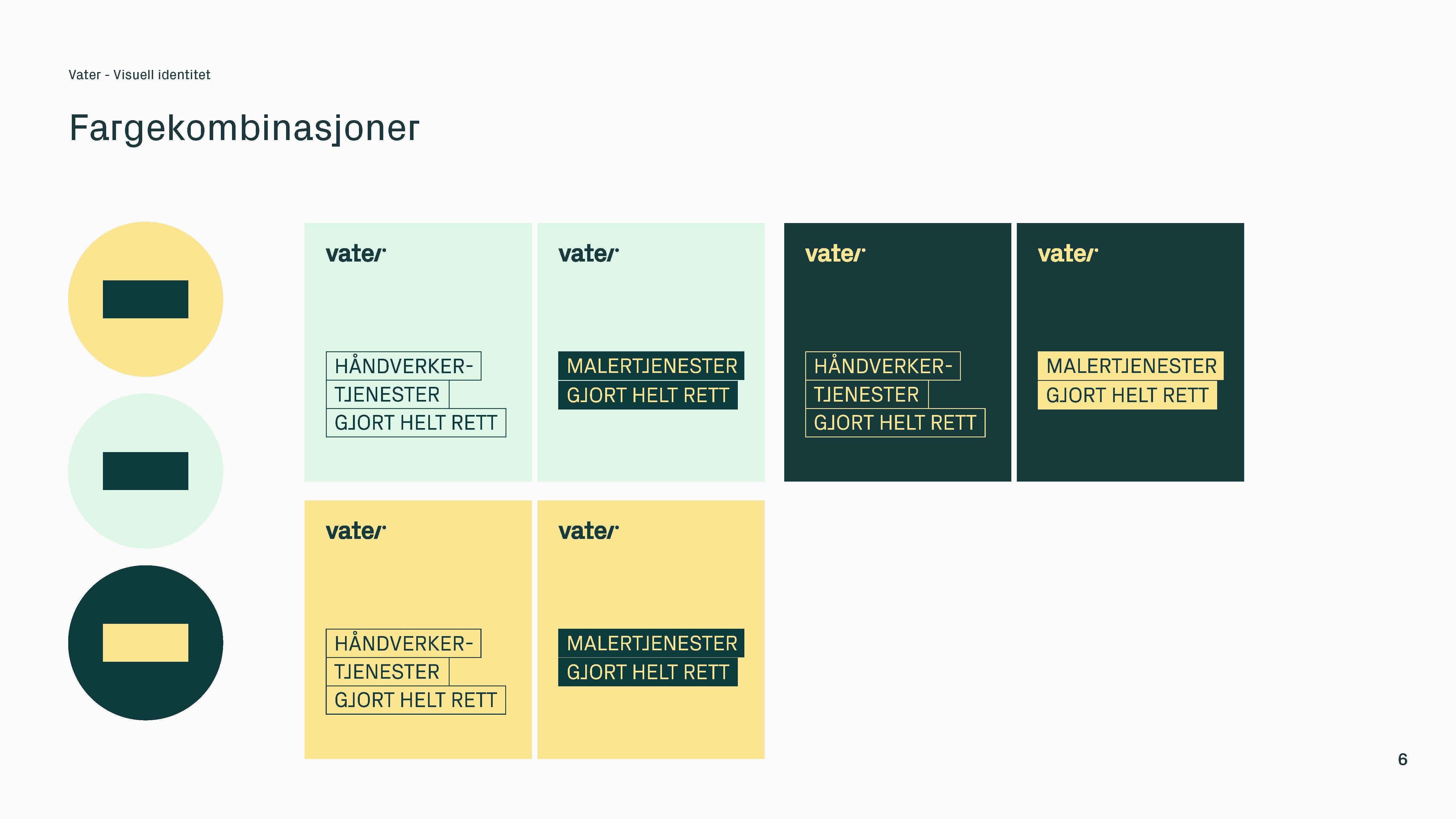 Vater - Visuell identitet

Fargekombinasjoner

vater

HÅNDVERKER-
TJENESTER
GJORT HELT RETT

vater

MALERTJENESTER
GJORT HELT RETT

vater

HÅNDVERKER-
TJENESTER
GJORT HELT RETT

vater

MALERTJENESTER
GJORT HELT RETT

vater

HÅNDVERKER-
TJENESTER
GJORT HELT RETT

vater

MALERTJENESTER
GJORT HELT RETT

6